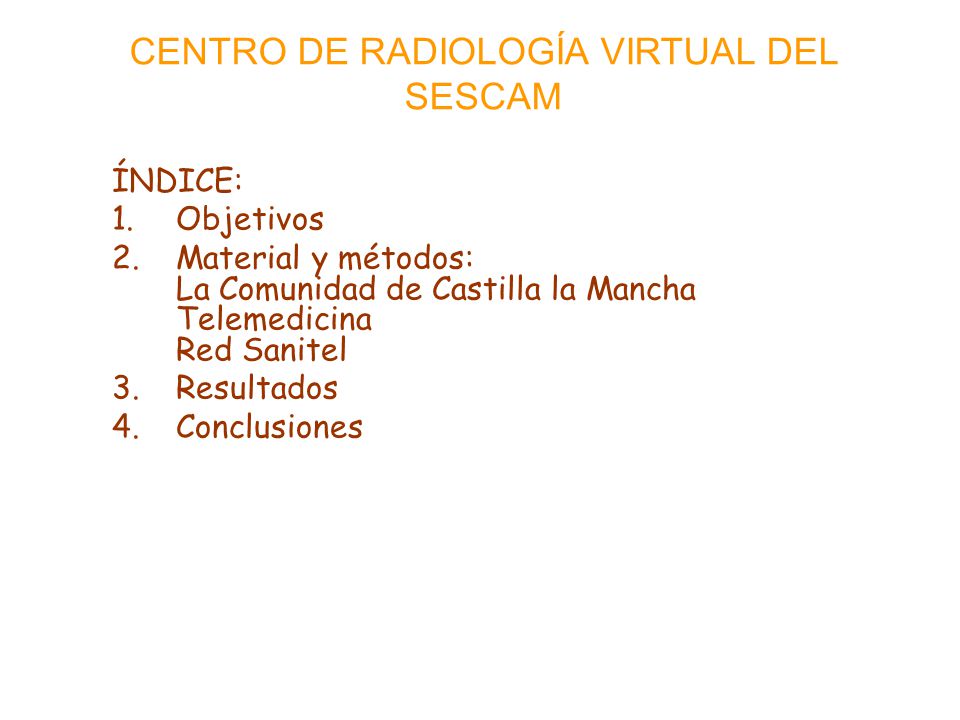 CENTRO DE RADIOLOGÍA VIRTUAL DEL SESCAM

ÍNDICE:
1. Objetivos
2. Material y métodos:
La Comunidad de Castilla la Mancha
Telemedicina
Red Sanitel
3. Resultados
4. Conclusiones